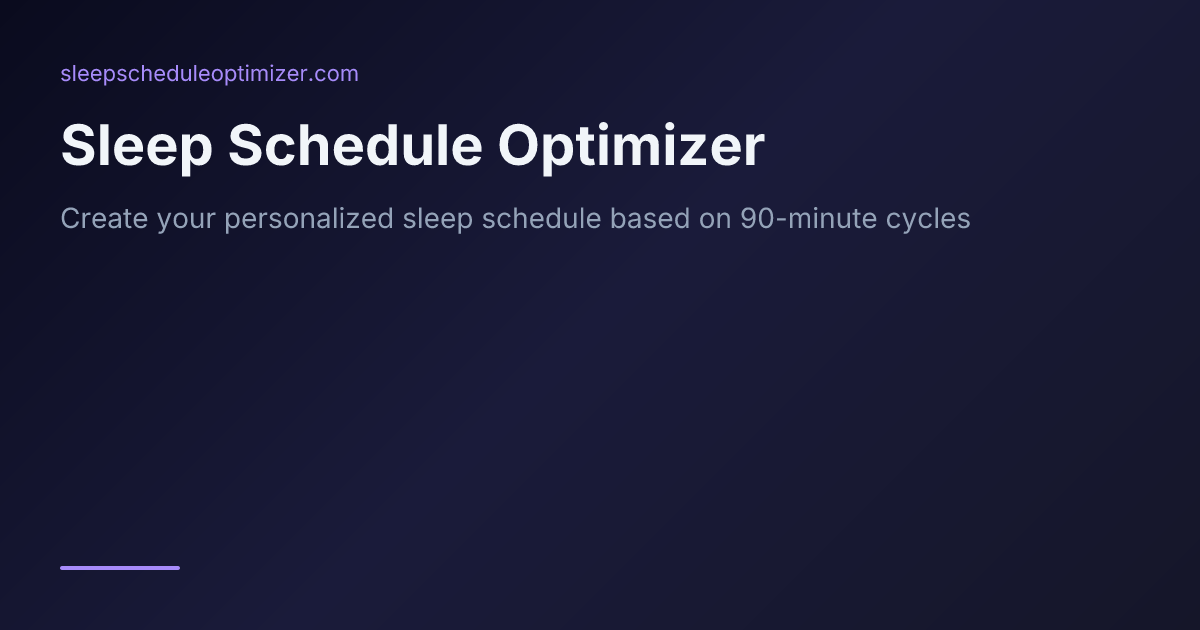 sleepscheduleoptimizer.com

Sleep Schedule Optimizer

Create your personalized sleep schedule based on 90-minute cycles